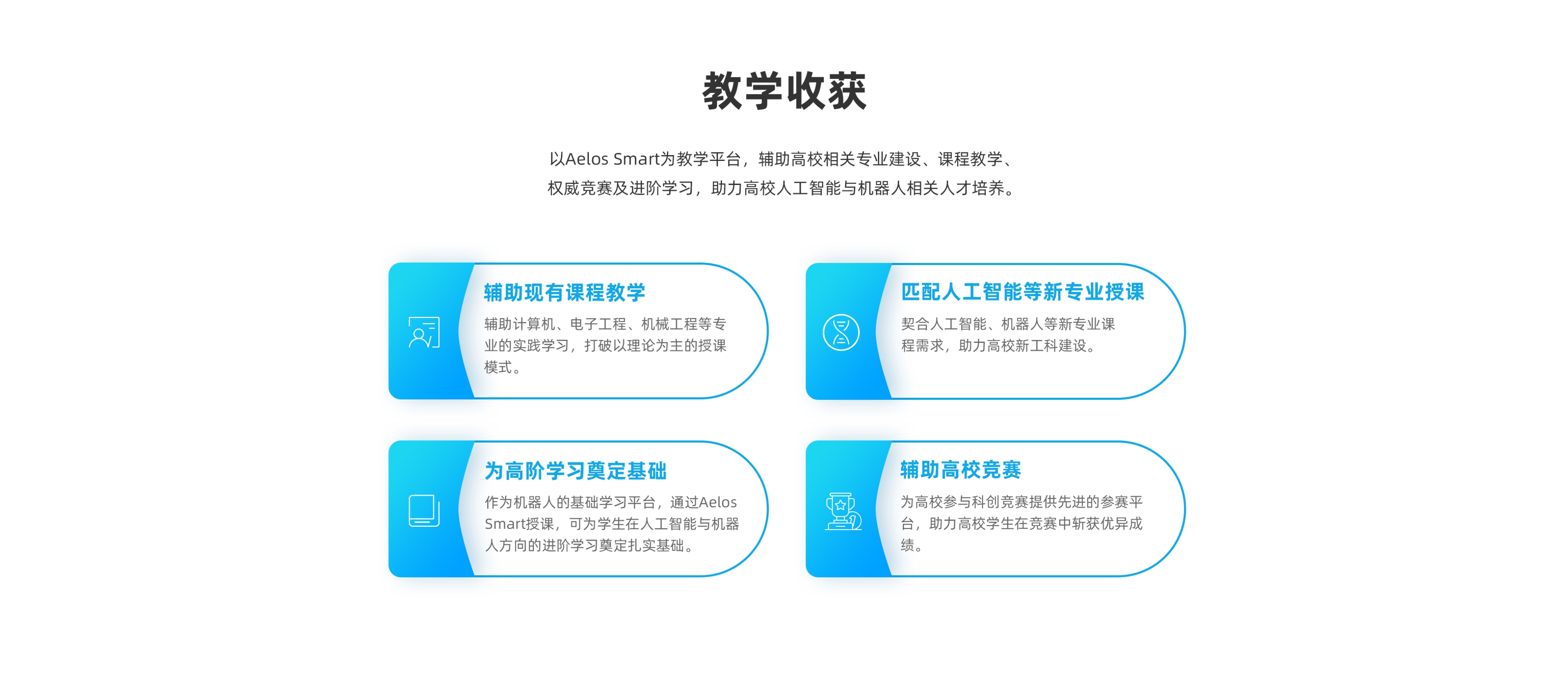 教学收获

以Aelos Smart为教学平台，辅助高校相关专业建设、课程教学、权威竞赛及进阶学习，助力高校人工智能与机器人相关人才培养。

辅助现有课程教学

辅助计算机、电子工程、机械工程等专业的实践学习，打破以理论为主的授课模式。

匹配人工智能等新专业授课

契合人工智能、机器人等新专业课程需求，助力高校新工科建设。

为高阶学习奠定基础

作为机器人的基础学习平台，通过Aelos Smart授课，可为学生在人工智能与机器人方向的进阶学习奠定扎实基础。

辅助高校竞赛

为高校参与科创竞赛提供先进的参赛平台，助力高校学生在竞赛中斩获优异成绩。